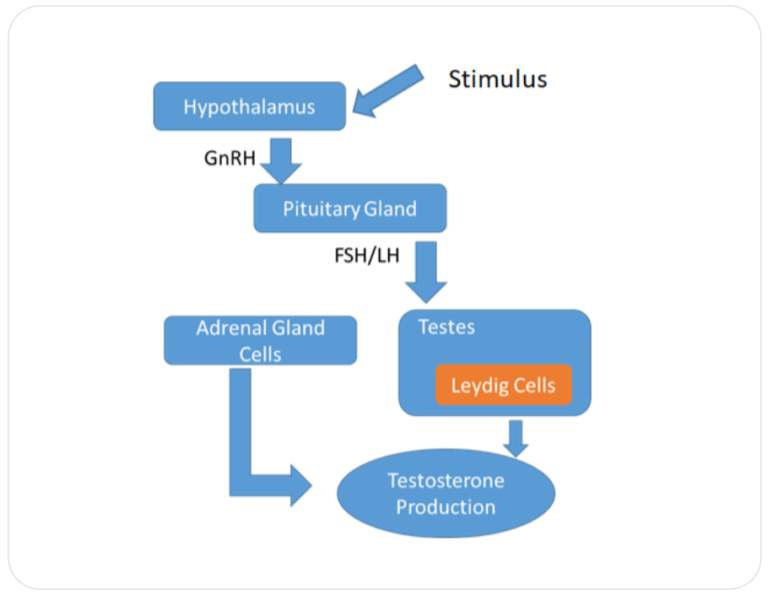 Stimulus

Hypothalamus

GnRH

Pituitary Gland

FSH/LH

Adrenal Gland Cells

Testes

Leydig Cells

Testosterone Production